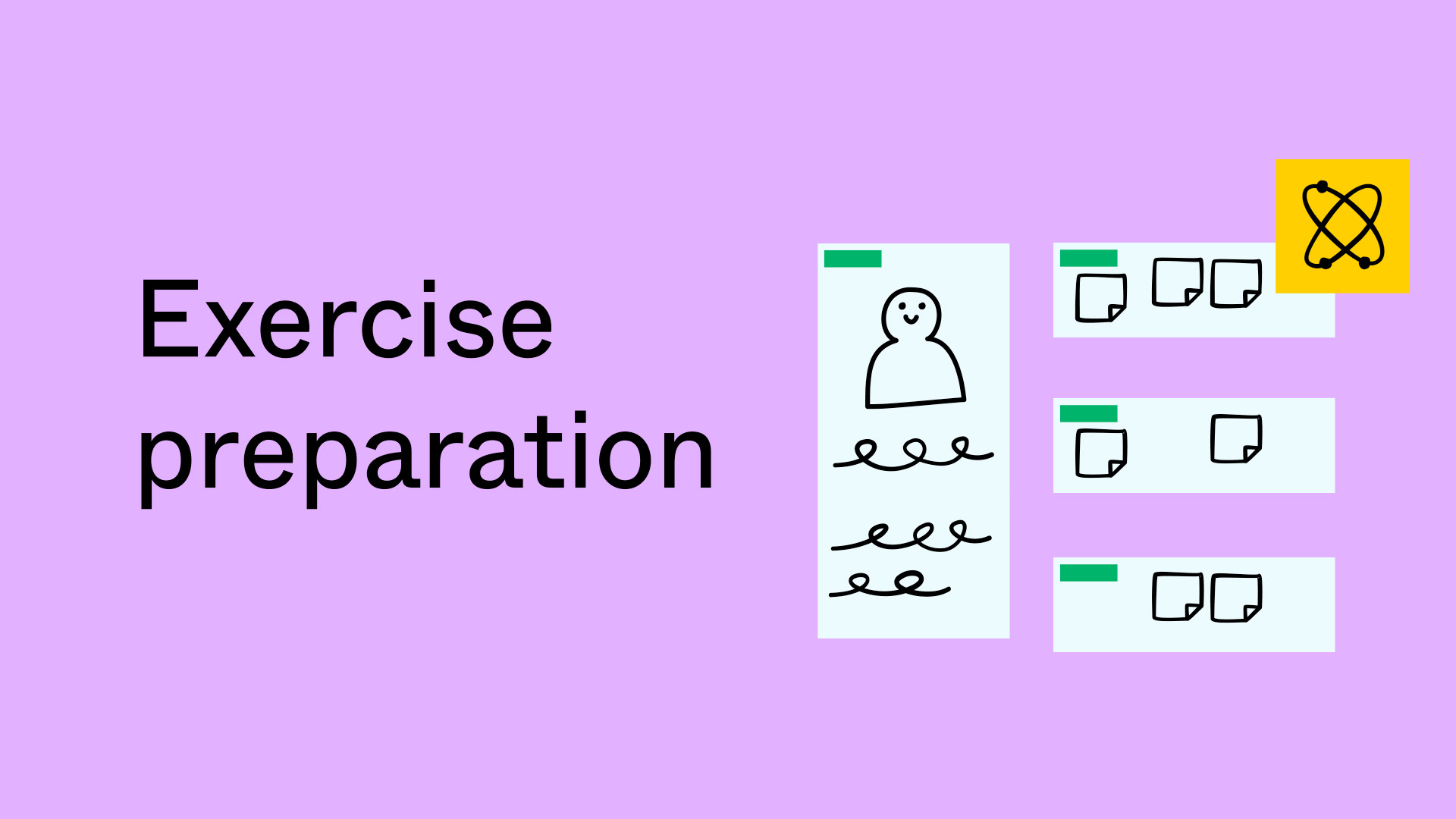 Exercise preparation